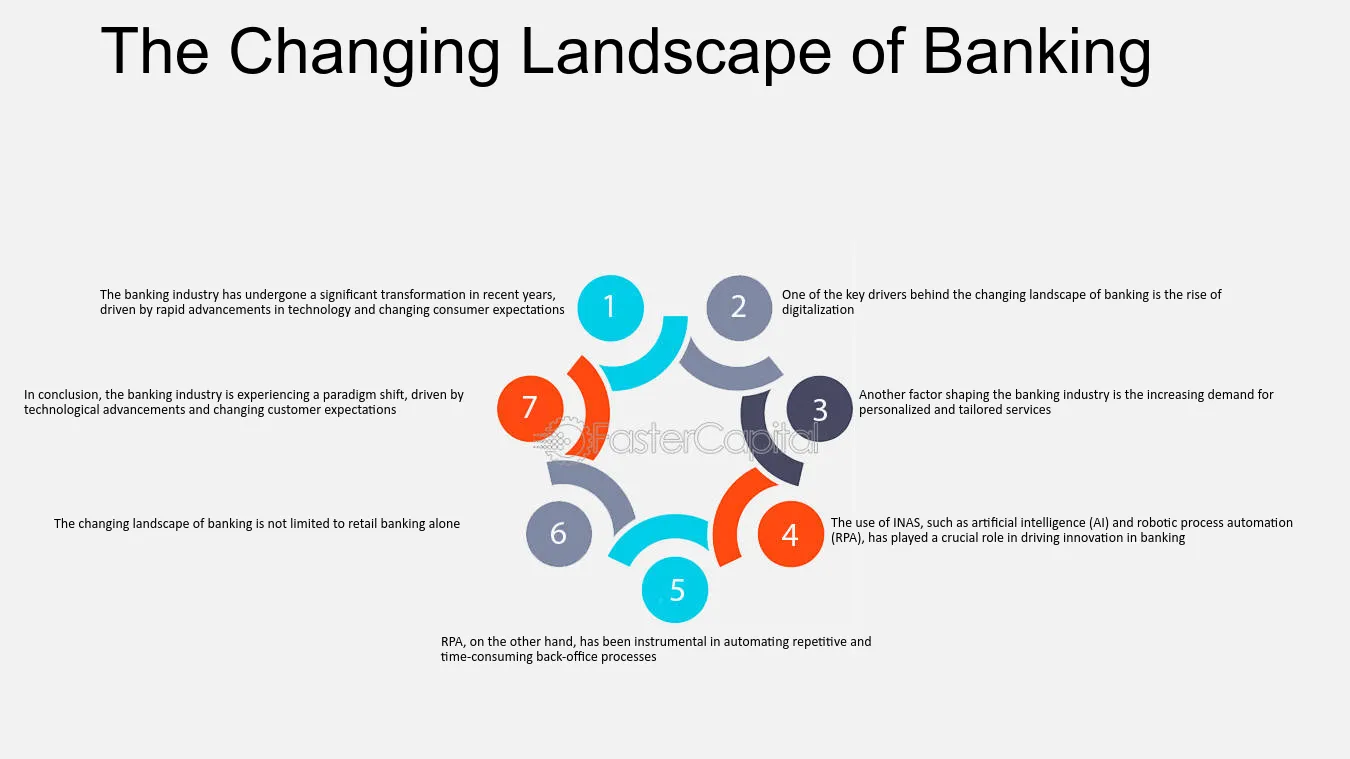 The Changing Landscape of Banking

1

The banking industry has undergone a significant transformation in recent years, driven by rapid advancements in technology and changing consumer expectations

2

One of the key drivers behind the changing landscape of banking is the rise of digitalization

3

Another factor shaping the banking industry is the increasing demand for personalized and tailored services

4

The use of INAS, such as artificial intelligence (AI) and robotic process automation (RPA), has played a crucial role in driving innovation in banking

5

RPA, on the other hand, has been instrumental in automating repetitive and time-consuming back-office processes

6

The changing landscape of banking is not limited to retail banking alone

7

In conclusion, the banking industry is experiencing a paradigm shift, driven by technological advancements and changing customer expectations

FasterCapital